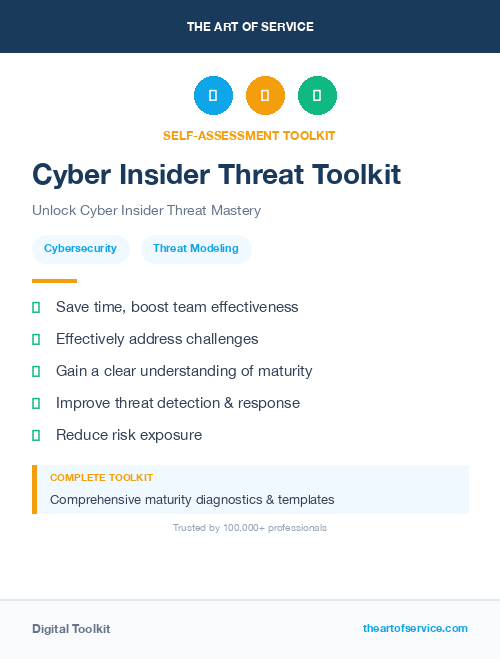 THE ART OF SERVICE

SELF-ASSESSMENT TOOLKIT

Cyber Insider Threat Toolkit

Unlock Cyber Insider Threat Mastery

Cybersecurity Threat Modeling

Save time, boost team effectiveness

Effectively address challenges

Gain a clear understanding of maturity

Improve threat detection & response

Reduce risk exposure

COMPLETE TOOLKIT

Comprehensive maturity diagnostics & templates

Trusted by 100,000+ professionals

Digital Toolkit

theartofservice.com